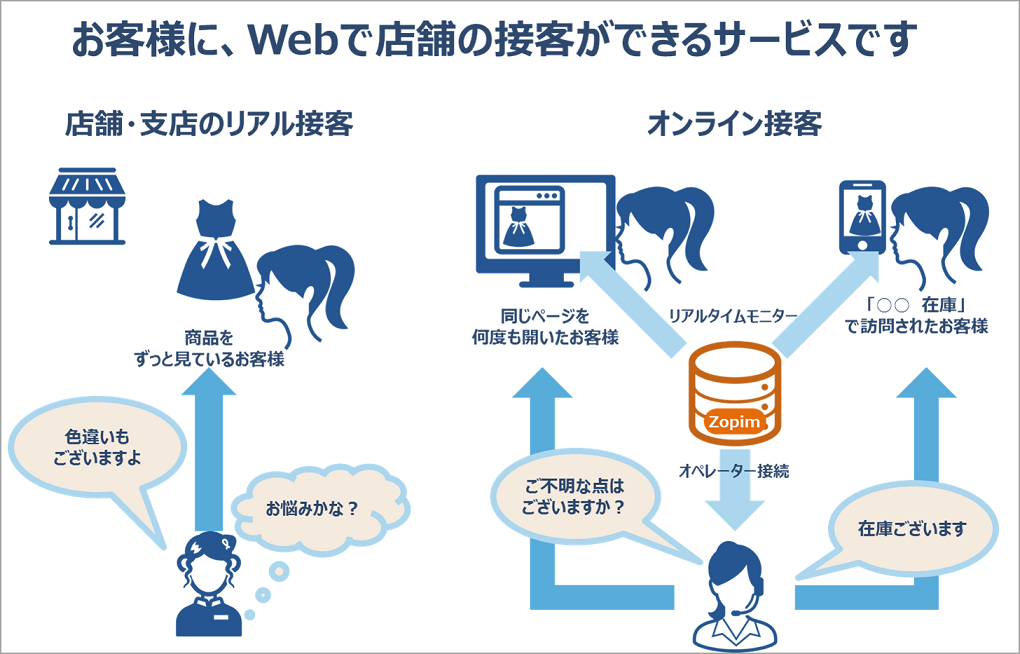 お客様に、Webで店舗の接客ができるサービスです

店舗・支店のリアル接客

商品を
ずっと見ているお客様

色違いも
ございますよ

お悩みかな？

オンライン接客

同じページを
何度も開いたお客様

リアルタイムモニター

「○○ 在庫」
で訪問されたお客様

Zopim

オペレーター接続

ご不明な点は
ございますか？

在庫ございます